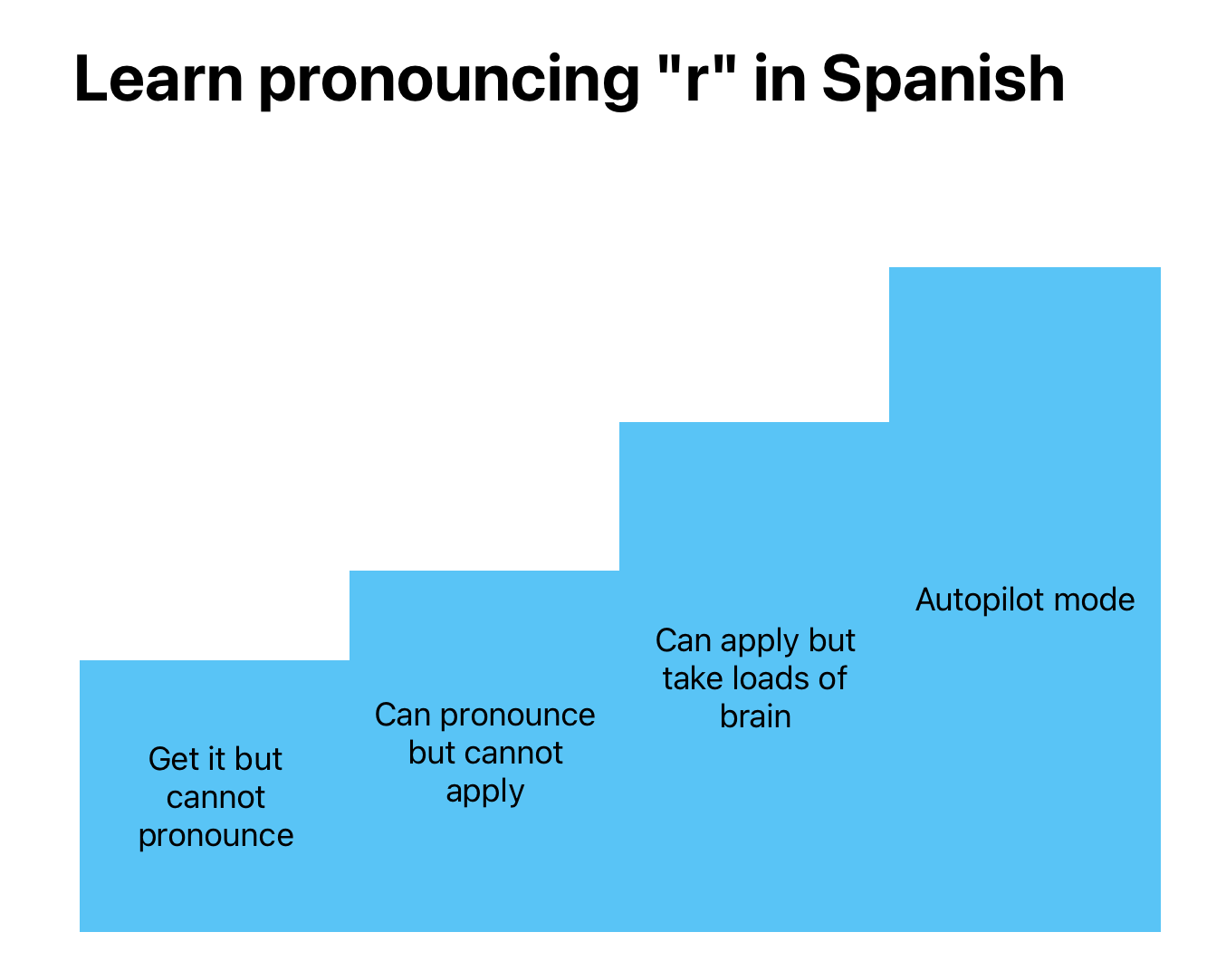 Learn pronouncing "r" in Spanish

Get it but cannot pronounce

Can pronounce but cannot apply

Can apply but take loads of brain

Autopilot mode